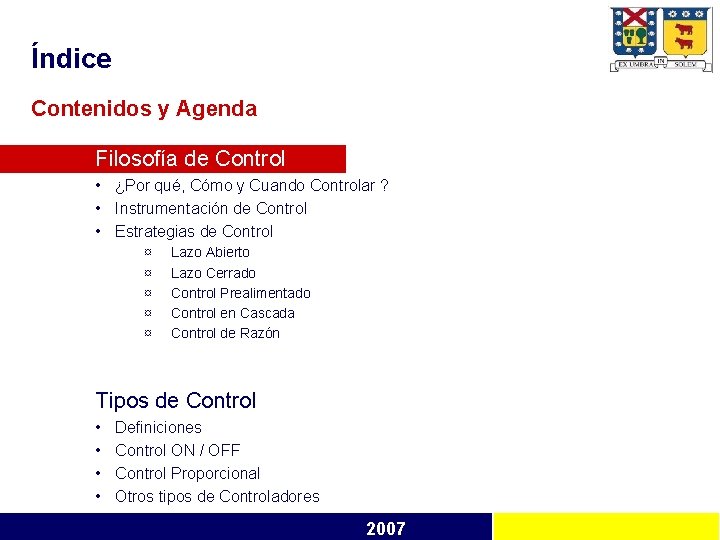 EX UMBRA IN SOLEM

Índice

Contenidos y Agenda

Filosofía de Control

• ¿Por qué, Cómo y Cuando Controlar ?
• Instrumentación de Control
• Estrategias de Control
  ¤ Lazo Abierto
  ¤ Lazo Cerrado
  ¤ Control Prealimentado
  ¤ Control en Cascada
  ¤ Control de Razón

Tipos de Control

• Definiciones
• Control ON / OFF
• Control Proporcional
• Otros tipos de Controladores

2007